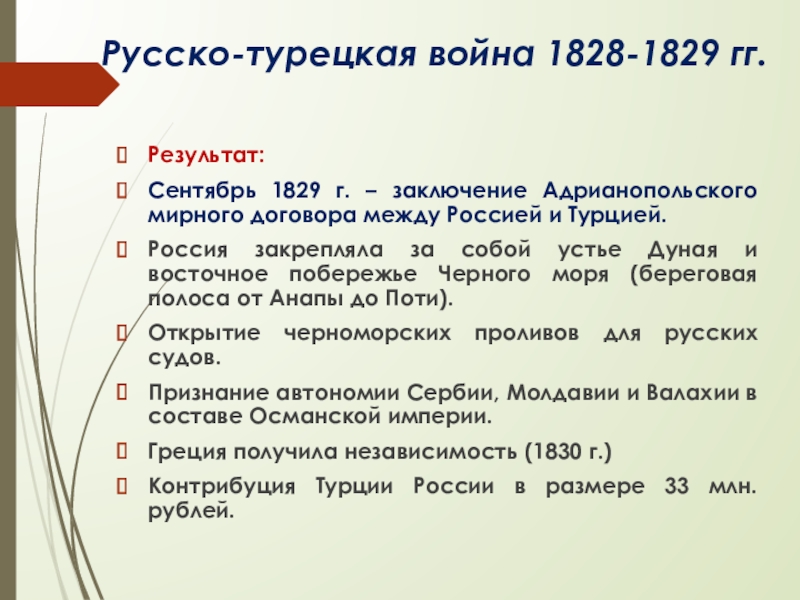 Русско-турецкая война 1828-1829 гг.

Результат:

Сентябрь 1829 г. – заключение Адрианопольского мирного договора между Россией и Турцией.

Россия закрепляла за собой устье Дуная и восточное побережье Черного моря (береговая полоса от Анапы до Поти).

Открытие черноморских проливов для русских судов.

Признание автономии Сербии, Молдавии и Валахии в составе Османской империи.

Греция получила независимость (1830 г.)

Контрибуция Турции России в размере 33 млн. рублей.